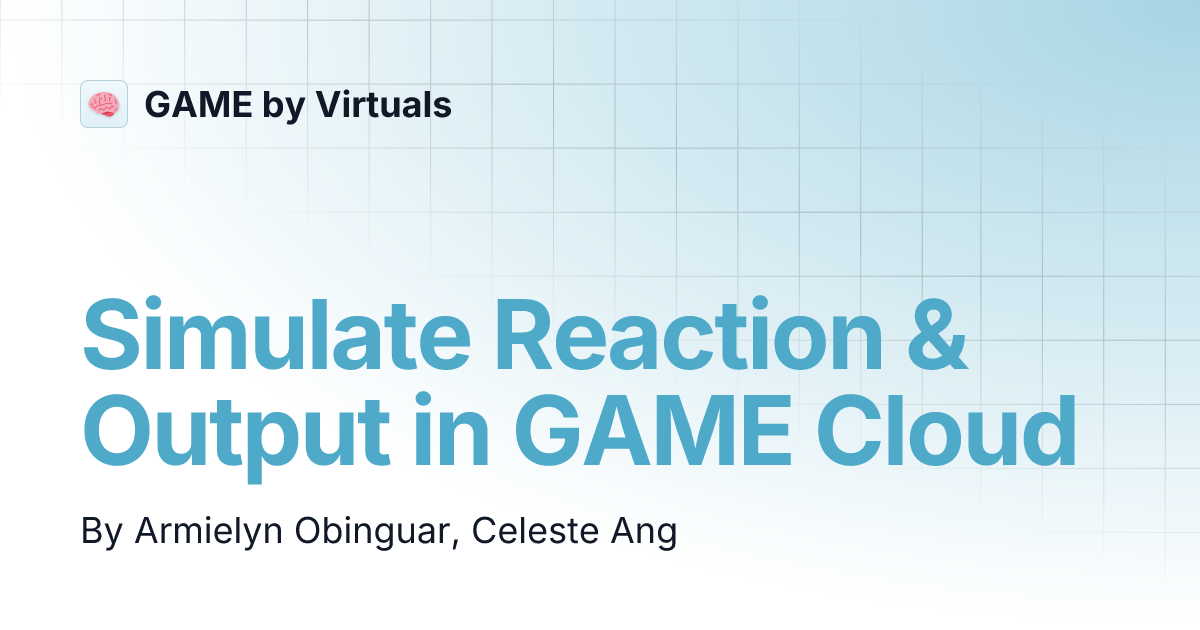 GAME by Virtuals

Simulate Reaction & Output in GAME Cloud

By Armielyn Obinguar, Celeste Ang